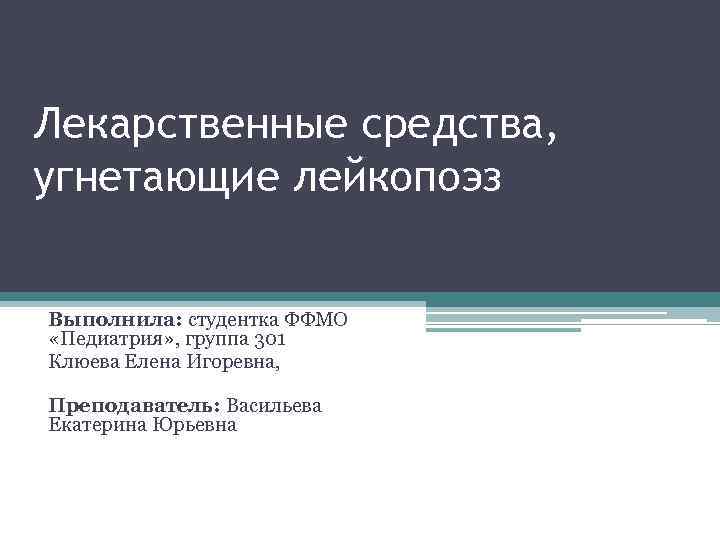 Лекарственные средства, угнетающие лейкопоэз

Выполнила: студентка ФФМО «Педиатрия», группа 301
Клюева Елена Игоревна,

Преподаватель: Васильева Екатерина Юрьевна